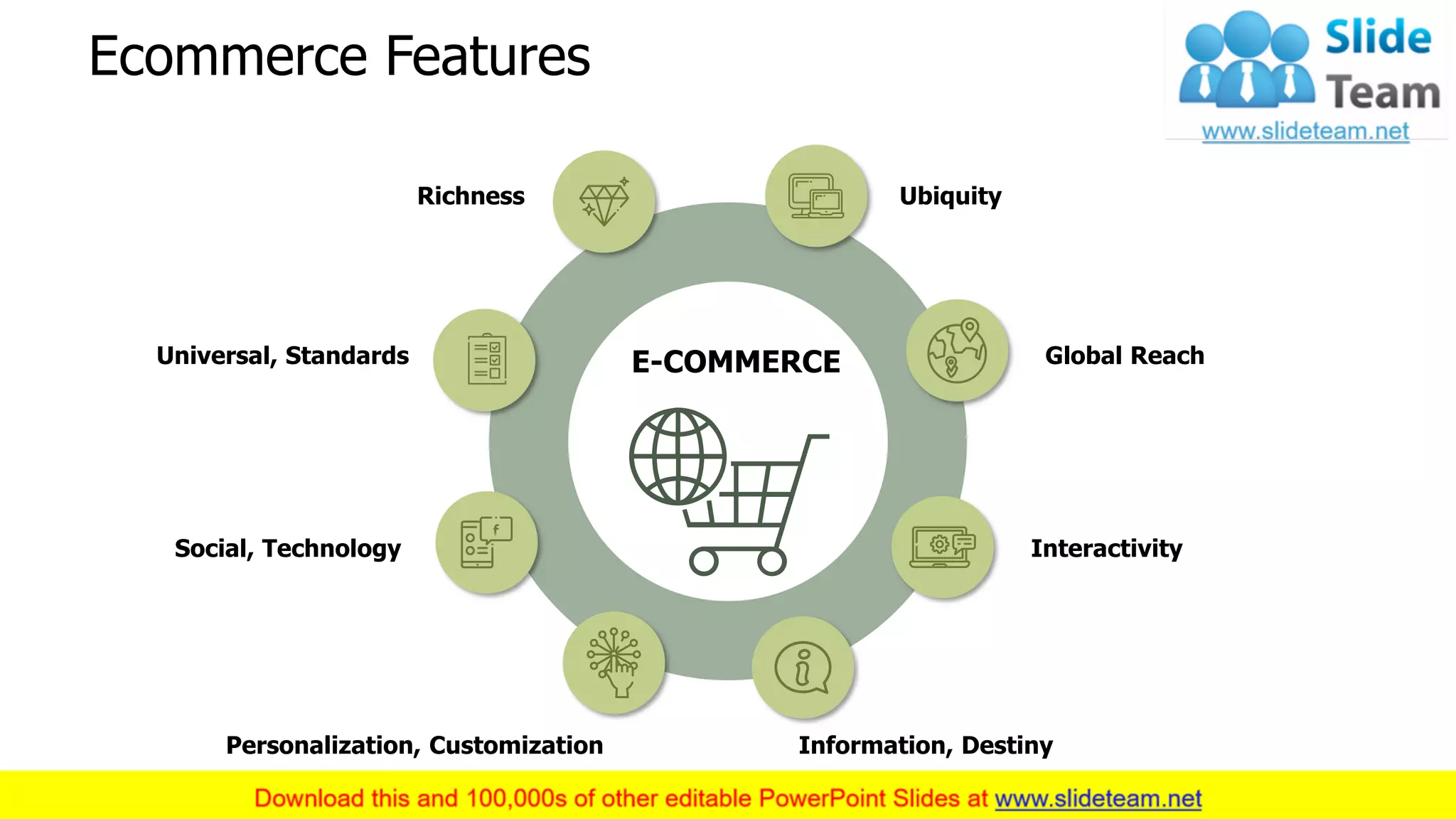 Ecommerce Features

Slide Team
www.slideteam.net

Richness

Ubiquity

Universal, Standards

E-COMMERCE

Global Reach

Social, Technology

Interactivity

Personalization, Customization

Information, Destiny

Download this and 100,000s of other editable PowerPoint Slides at www.slideteam.net